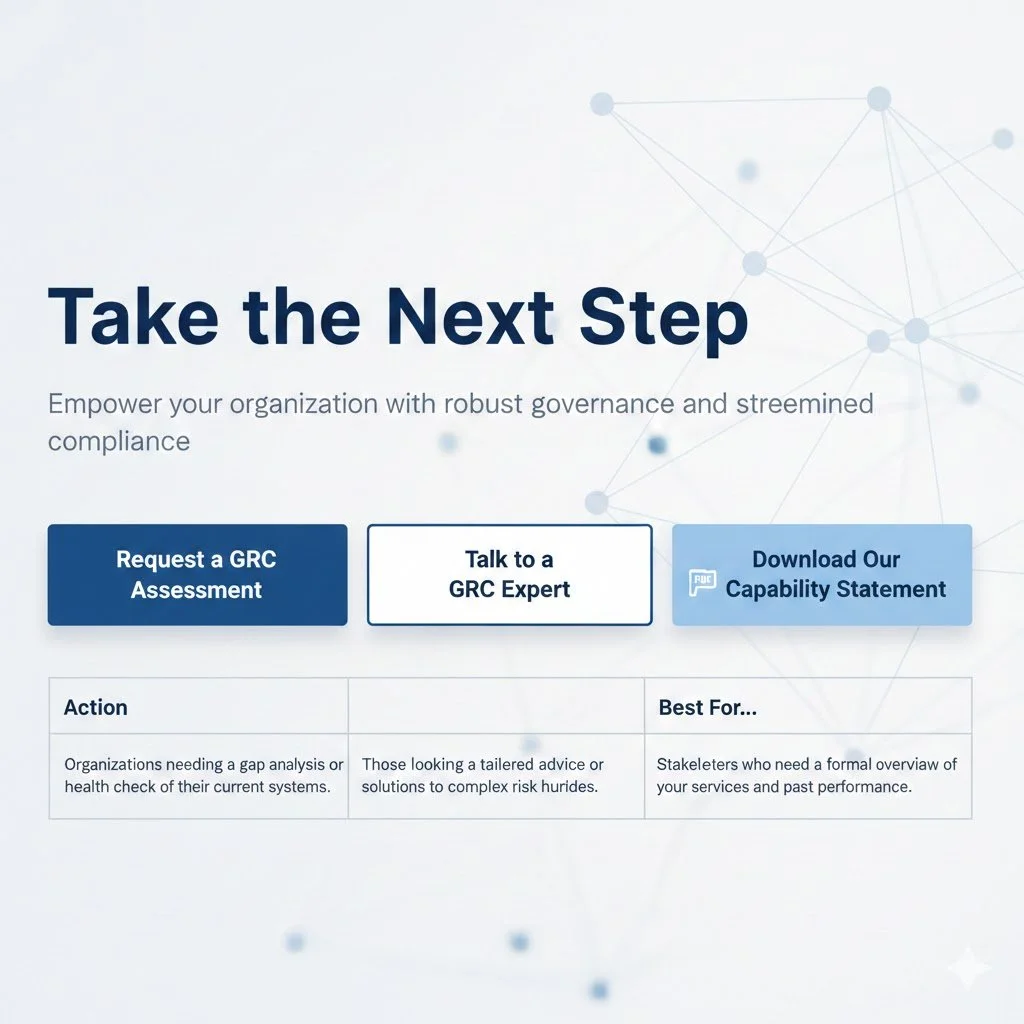 Take the Next Step

Empower your organization with robust governance and streemined compliance

Request a GRC Assessment

Talk to a GRC Expert

Download Our Capability Statement

| Action | | Best For... |
|---|---|---|
| Organizations needing a gap analysis or health check of their current systems. | Those looking a tailered advice or solutions to complex risk hurides. | Stakeleters who need a formal overviaw of your services and past performance. |